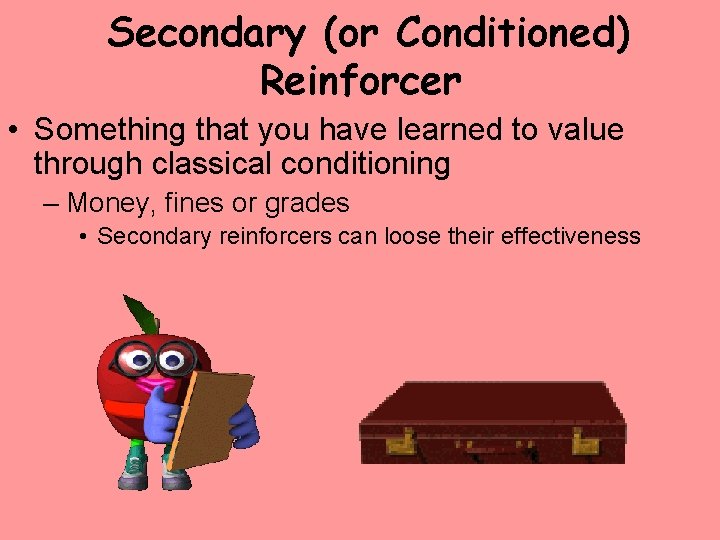 Secondary (or Conditioned) Reinforcer

• Something that you have learned to value through classical conditioning

– Money, fines or grades

• Secondary reinforcers can loose their effectiveness